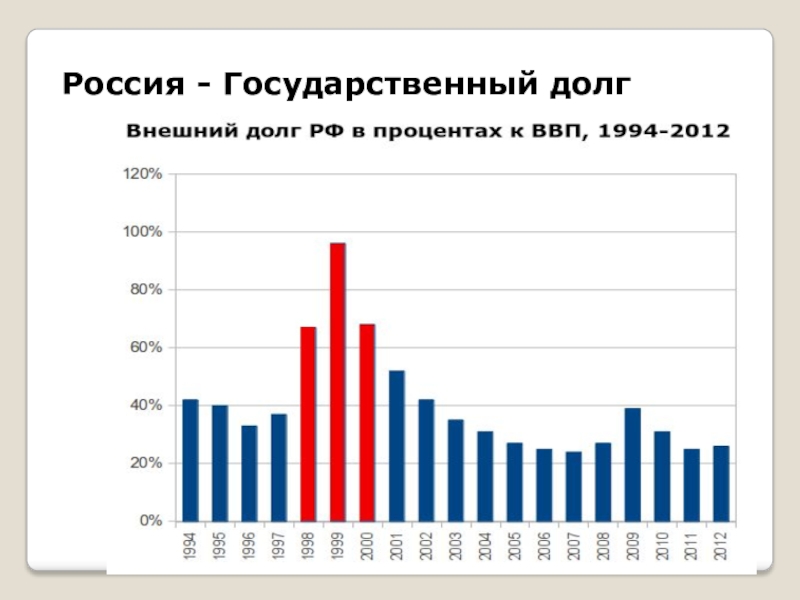 Россия - Государственный долг

Внешний долг РФ в процентах к ВВП, 1994-2012

120%
100%
80%
60%
40%
20%
0%

1994
1995
1996
1997
1998
1999
2000
2001
2002
2003
2004
2005
2006
2007
2008
2009
2010
2011
2012